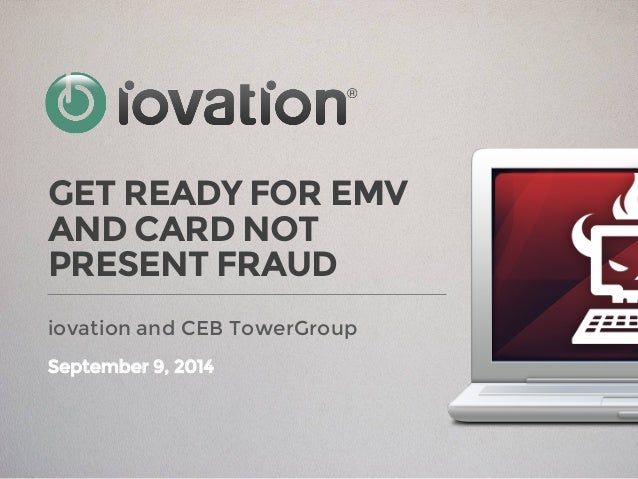 iovation®

GET READY FOR EMV AND CARD NOT PRESENT FRAUD

iovation and CEB TowerGroup

September 9, 2014